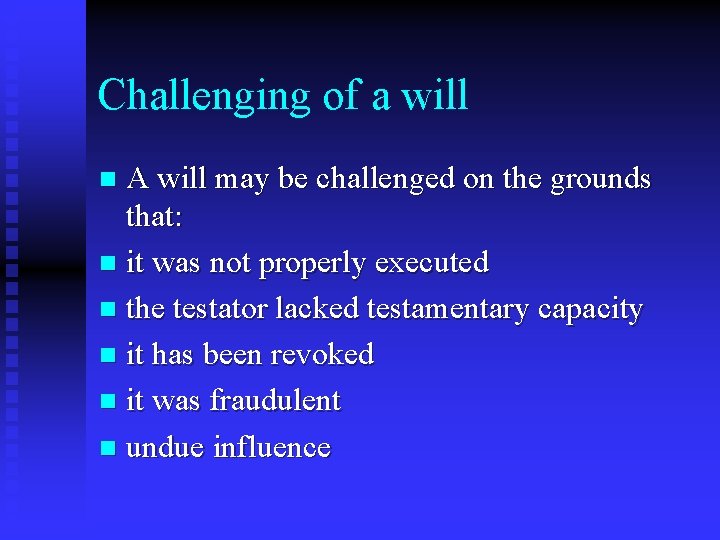 Challenging of a will

- A will may be challenged on the grounds that:
- it was not properly executed
- the testator lacked testamentary capacity
- it has been revoked
- it was fraudulent
- undue influence